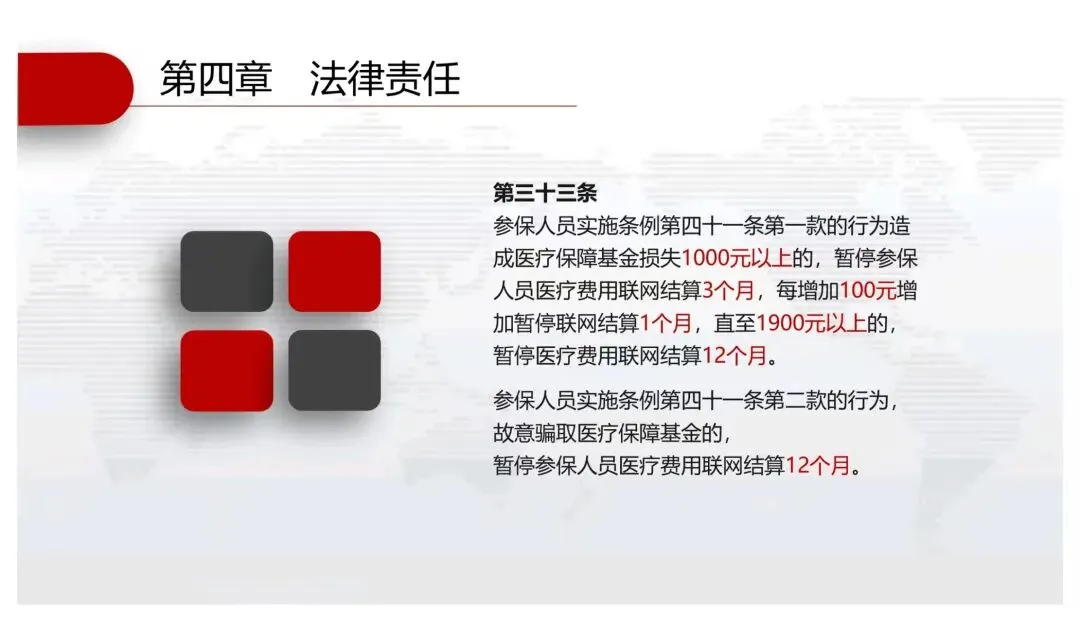 第四章　法律责任

第三十三条

参保人员实施条例第四十一条第一款的行为造成医疗保障基金损失1000元以上的，暂停参保人员医疗费用联网结算3个月，每增加100元增加暂停联网结算1个月，直至1900元以上的，暂停医疗费用联网结算12个月。

参保人员实施条例第四十一条第二款的行为，故意骗取医疗保障基金的，暂停参保人员医疗费用联网结算12个月。